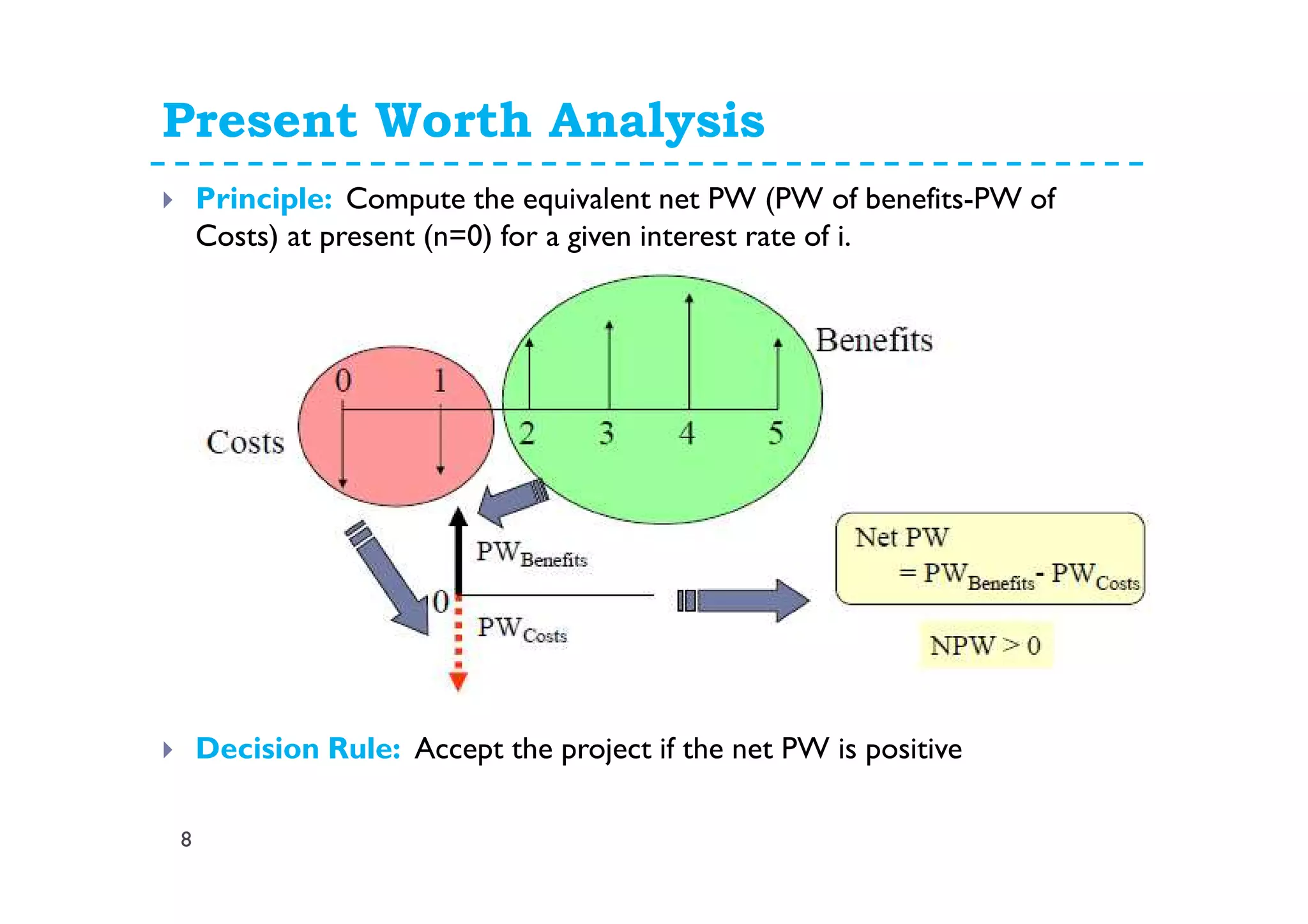 Present Worth Analysis

Principle: Compute the equivalent net PW (PW of benefits-PW of Costs) at present (n=0) for a given interest rate of i.

Benefits

0 1

Costs

2 3 4 5

$PW_{Benefits}$

0

$PW_{Costs}$

Net PW
$= PW_{Benefits} - PW_{Costs}$

NPW > 0

Decision Rule: Accept the project if the net PW is positive

8